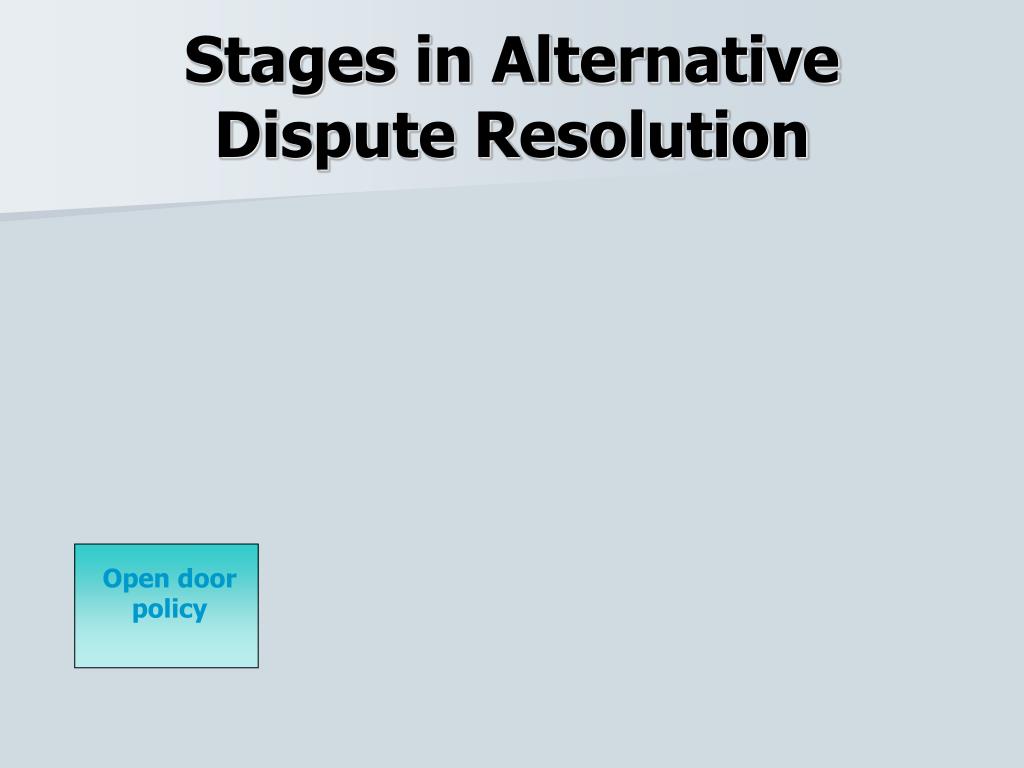 Stages in Alternative Dispute Resolution

Open door policy